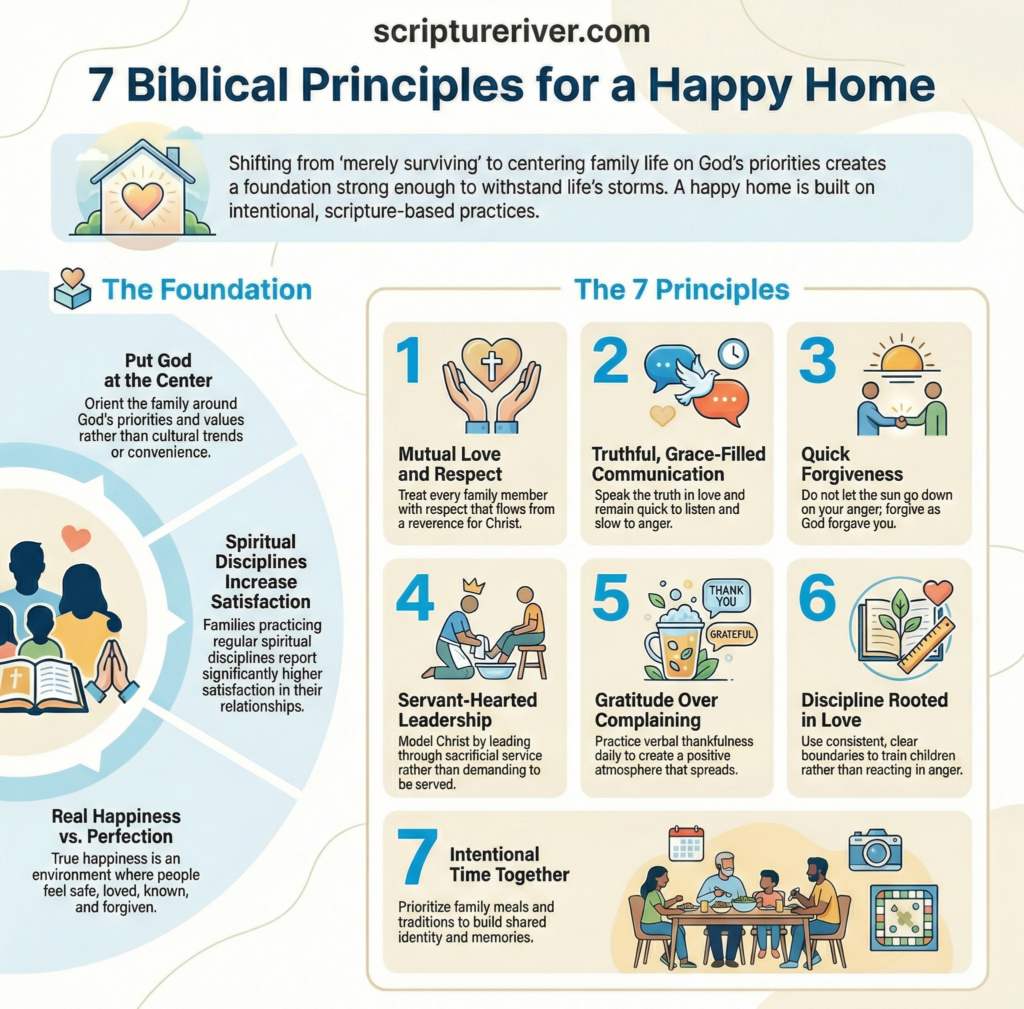 scriptureriver.com

7 Biblical Principles for a Happy Home

Shifting from 'merely surviving' to centering family life on God's priorities creates a foundation strong enough to withstand life's storms. A happy home is built on intentional, scripture-based practices.

The Foundation

Put God at the Center
Orient the family around God's priorities and values rather than cultural trends or convenience.

Spiritual Disciplines Increase Satisfaction
Families practicing regular spiritual disciplines report significantly higher satisfaction in their relationships.

Real Happiness vs. Perfection
True happiness is an environment where people feel safe, loved, known, and forgiven.

The 7 Principles

1
Mutual Love and Respect
Treat every family member with respect that flows from a reverence for Christ.

2
Truthful, Grace-Filled Communication
Speak the truth in love and remain quick to listen and slow to anger.

3
Quick Forgiveness
Do not let the sun go down on your anger; forgive as God forgave you.

4
Servant-Hearted Leadership
Model Christ by leading through sacrificial service rather than demanding to be served.

5
THANK YOU
GRATEFUL
Gratitude Over Complaining
Practice verbal thankfulness daily to create a positive atmosphere that spreads.

6
Discipline Rooted in Love
Use consistent, clear boundaries to train children rather than reacting in anger.

7
Intentional Time Together
Prioritize family meals and traditions to build shared identity and memories.